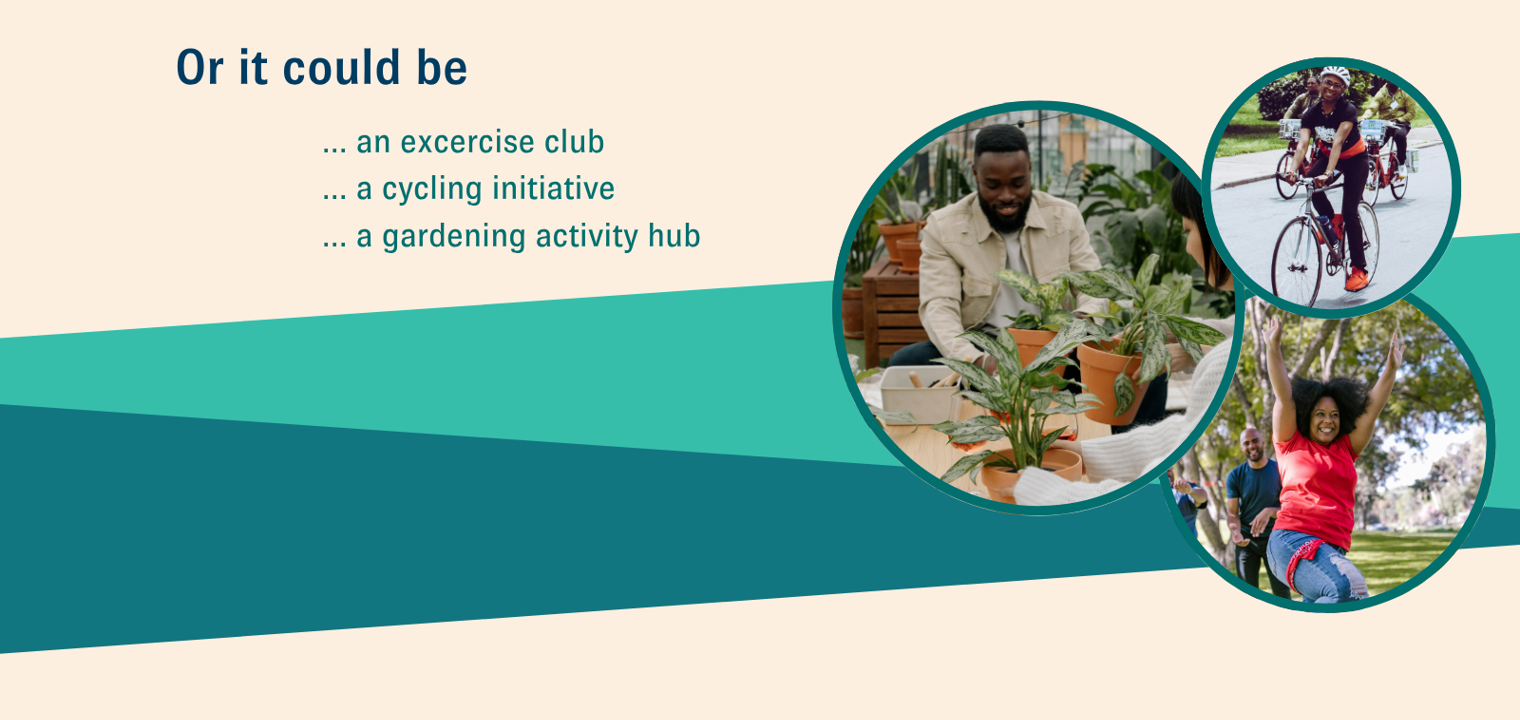 Or it could be

... an excercise club
... a cycling initiative
... a gardening activity hub